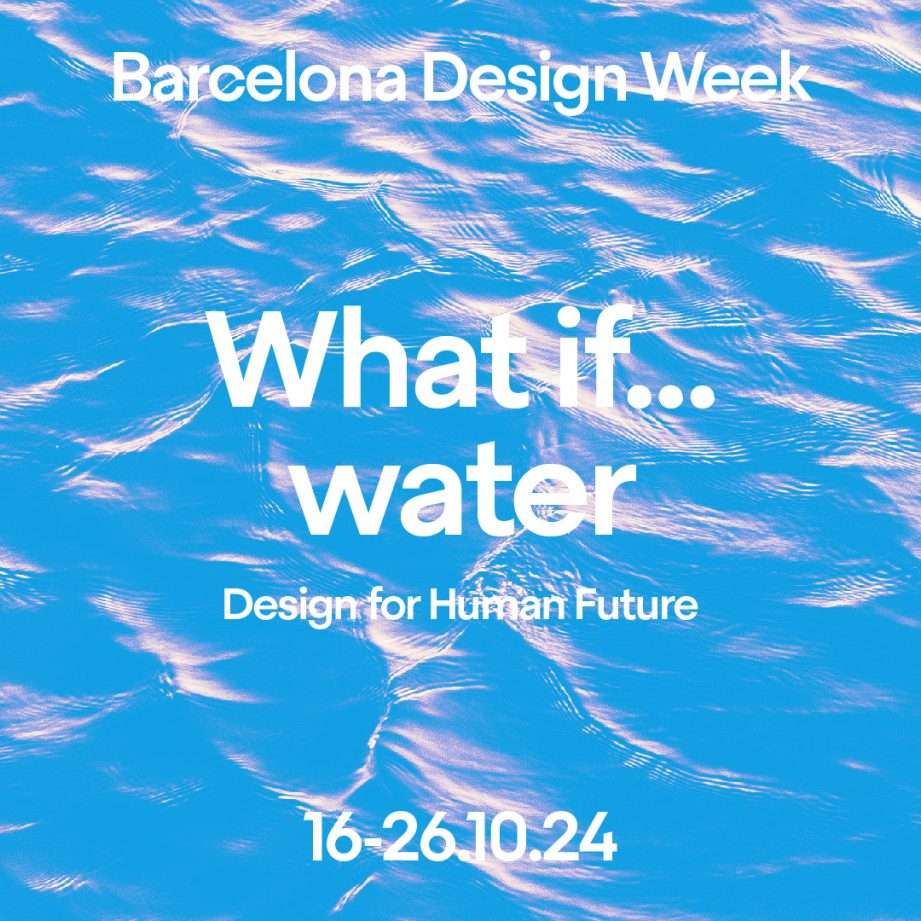 Barcelona Design Week

What if...
water

Design for Human Future

16-26.10.24